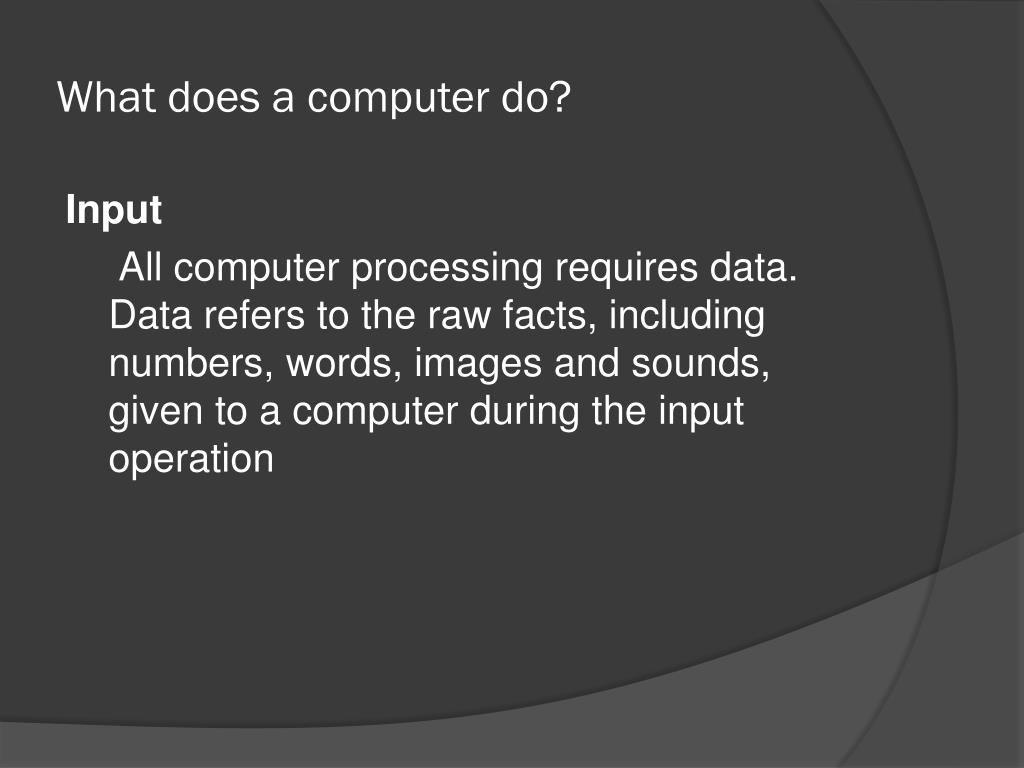 What does a computer do?

Input

All computer processing requires data. Data refers to the raw facts, including numbers, words, images and sounds, given to a computer during the input operation